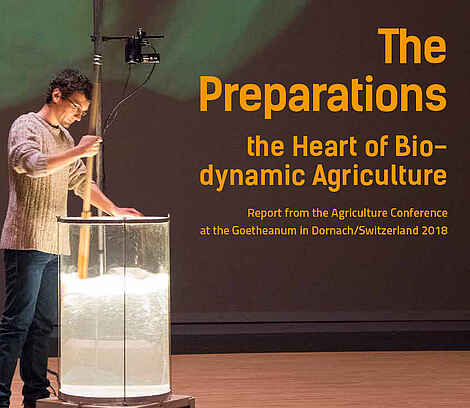 The Preparations

the Heart of Biodynamic Agriculture

Report from the Agriculture Conference at the Goetheanum in Dornach/Switzerland 2018